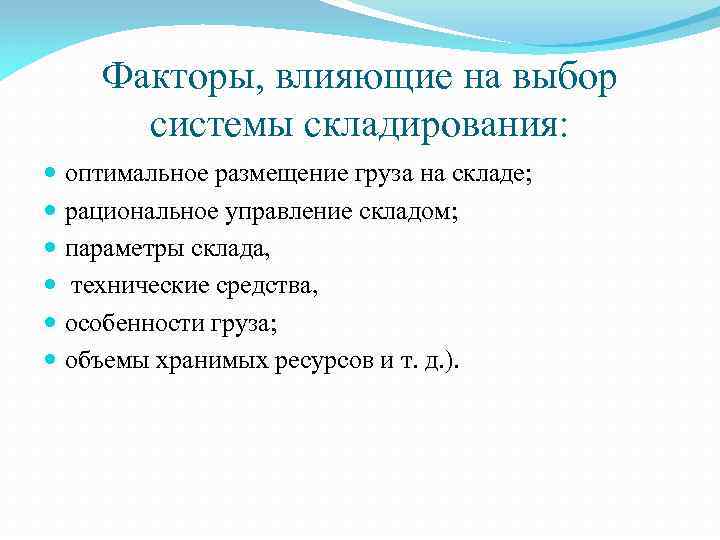 Факторы, влияющие на выбор системы складирования:

- оптимальное размещение груза на складе;
- рациональное управление складом;
- параметры склада,
- технические средства,
- особенности груза;
- объемы хранимых ресурсов и т. д.).